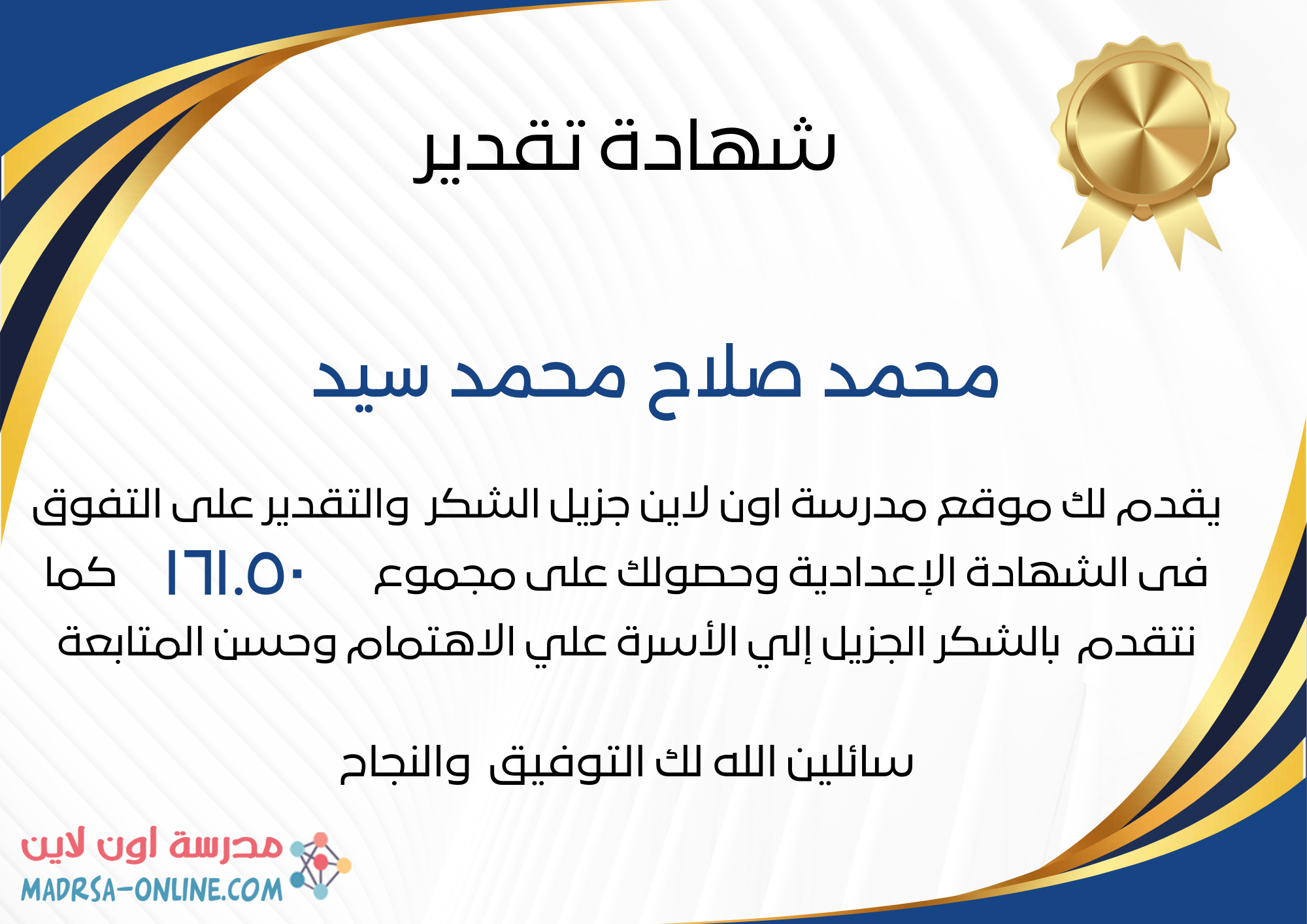 شهادة تقدير

محمد صلاح محمد سيد

يقدم لك موقع مدرسة اون لاين جزيل الشكر والتقدير على التفوق فى الشهادة الإعدادية وحصولك على مجموع ١٦١.٥٠ كما نتقدم بالشكر الجزيل إلي الأسرة علي الاهتمام وحسن المتابعة

سائلين الله لك التوفيق والنجاح

مدرسة اون لاين
MADRSA-ONLINE.COM